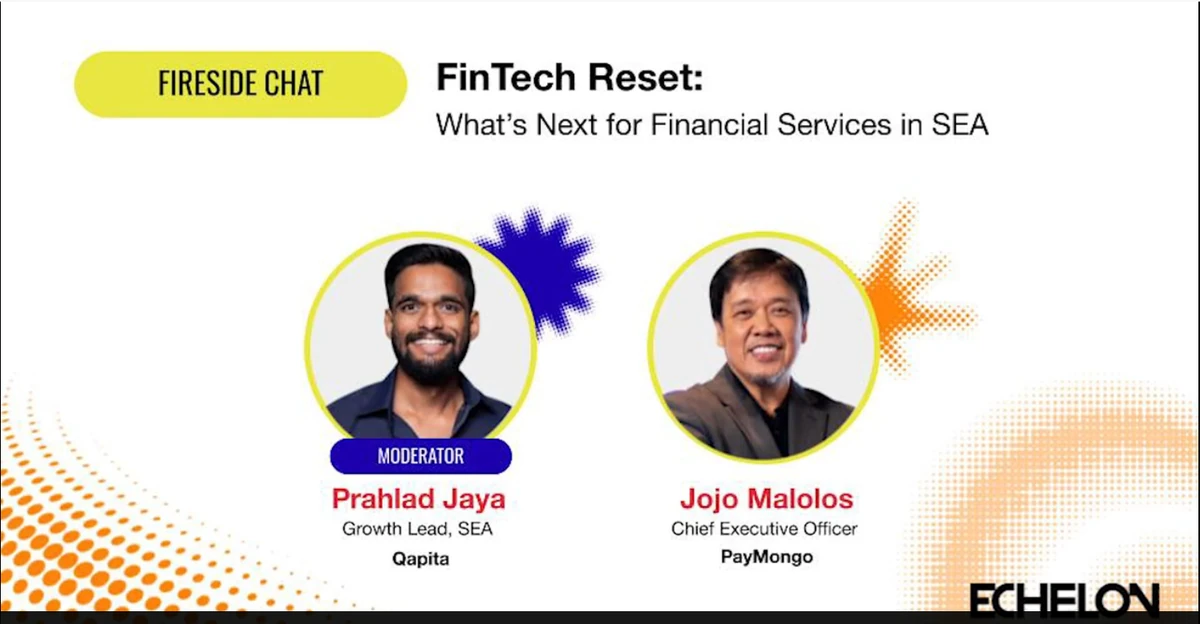 FIRESIDE CHAT

FinTech Reset:
What's Next for Financial Services in SEA

MODERATOR
Prahlad Jaya
Growth Lead, SEA
Qapita

Jojo Malolos
Chief Executive Officer
PayMongo

ECHELON